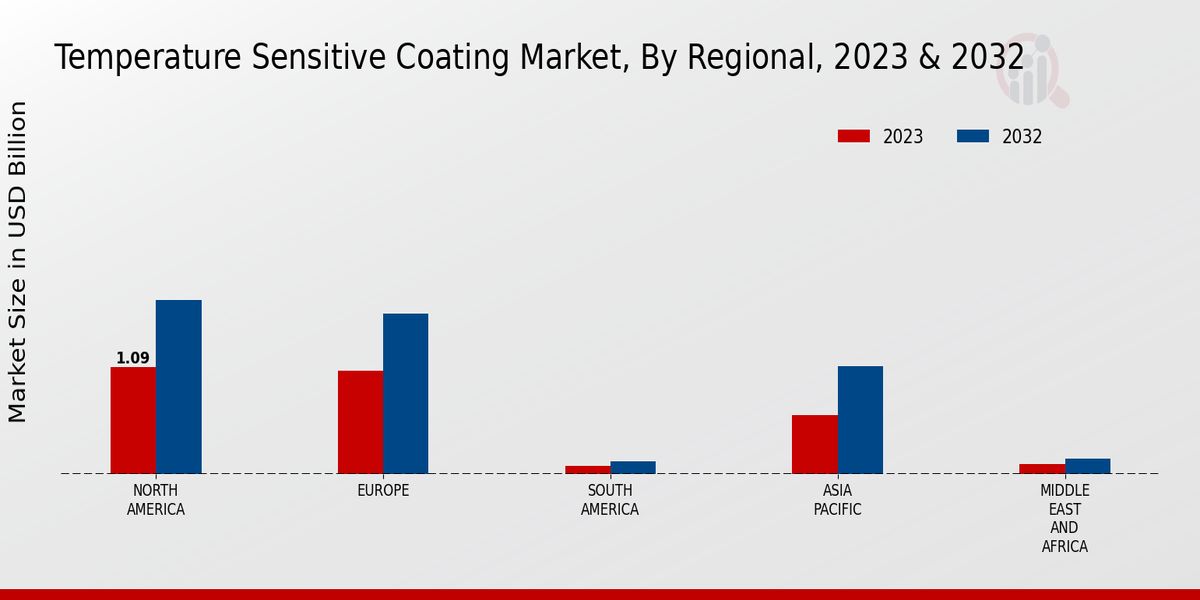 Temperature Sensitive Coating Market, By Regional, 2023 & 2032

2023
2032

Market Size in USD Billion

1.09

NORTH AMERICA

EUROPE

SOUTH AMERICA

ASIA PACIFIC

MIDDLE EAST AND AFRICA